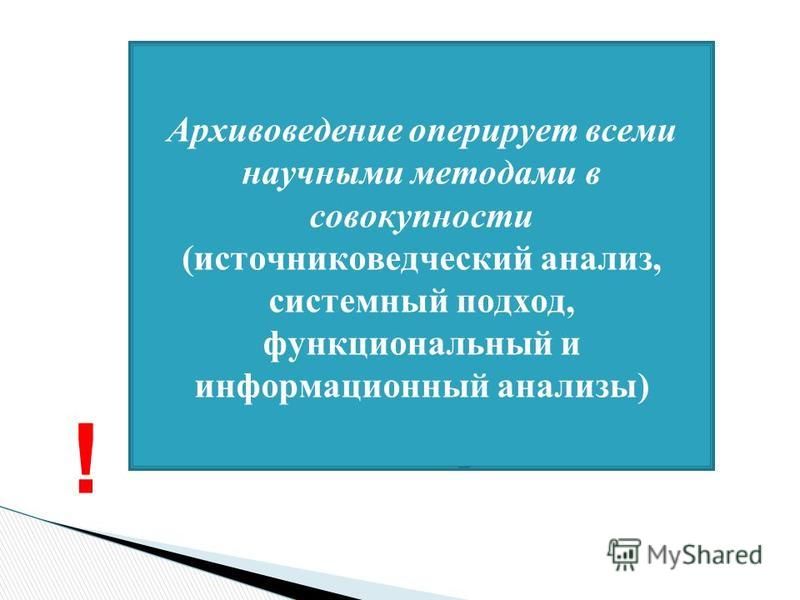 Архивоведение оперирует всеми научными методами в совокупности (источниковедческий анализ, системный подход, функциональный и информационный анализы)

!

MyShared